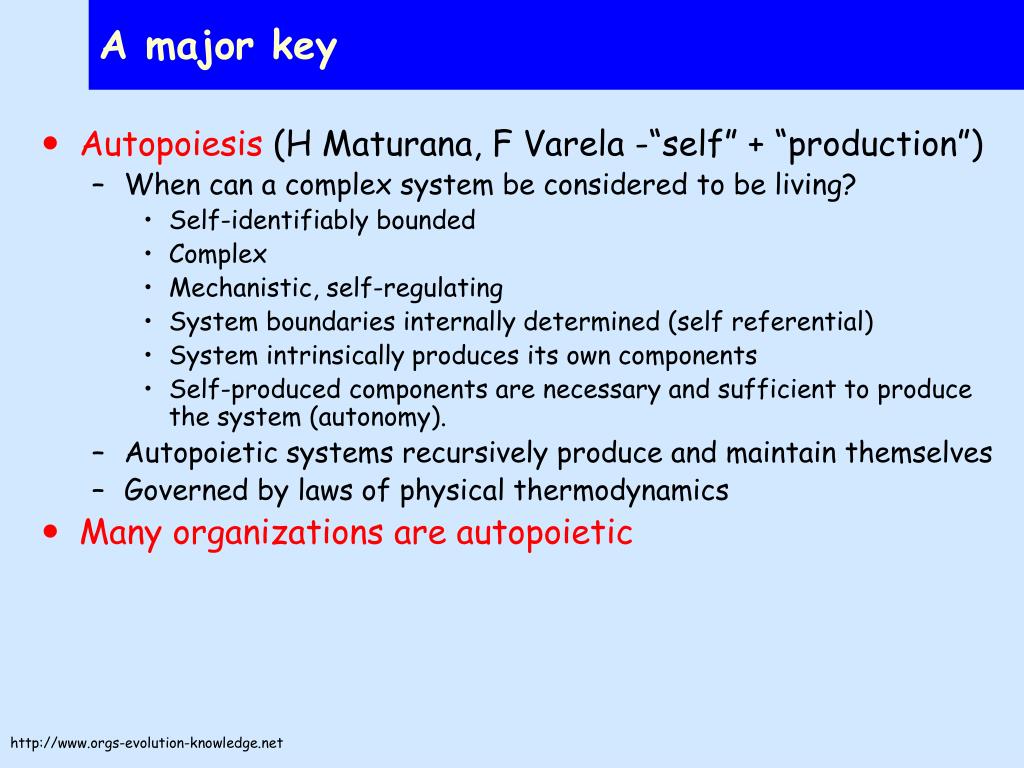 A major key

• Autopoiesis (H Maturana, F Varela -“self” + “production”)
  – When can a complex system be considered to be living?
    • Self-identifiably bounded
    • Complex
    • Mechanistic, self-regulating
    • System boundaries internally determined (self referential)
    • System intrinsically produces its own components
    • Self-produced components are necessary and sufficient to produce the system (autonomy).
  – Autopoietic systems recursively produce and maintain themselves
  – Governed by laws of physical thermodynamics
• Many organizations are autopoietic

http://www.orgs-evolution-knowledge.net